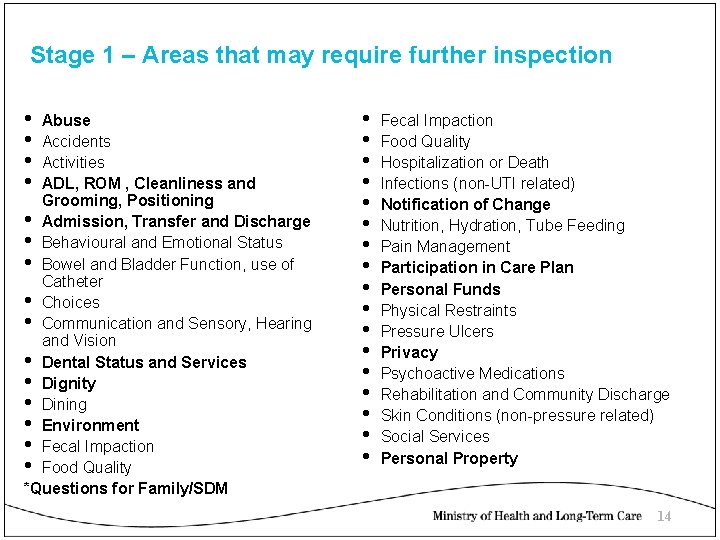 Stage 1 – Areas that may require further inspection

- Abuse
- Accidents
- Activities
- ADL, ROM , Cleanliness and Grooming, Positioning
- Admission, Transfer and Discharge
- Behavioural and Emotional Status
- Bowel and Bladder Function, use of Catheter
- Choices
- Communication and Sensory, Hearing and Vision
- Dental Status and Services
- Dignity
- Dining
- Environment
- Fecal Impaction
- Food Quality

*Questions for Family/SDM

- Fecal Impaction
- Food Quality
- Hospitalization or Death
- Infections (non-UTI related)
- Notification of Change
- Nutrition, Hydration, Tube Feeding
- Pain Management
- Participation in Care Plan
- Personal Funds
- Physical Restraints
- Pressure Ulcers
- Privacy
- Psychoactive Medications
- Rehabilitation and Community Discharge
- Skin Conditions (non-pressure related)
- Social Services
- Personal Property

Ministry of Health and Long-Term Care 14